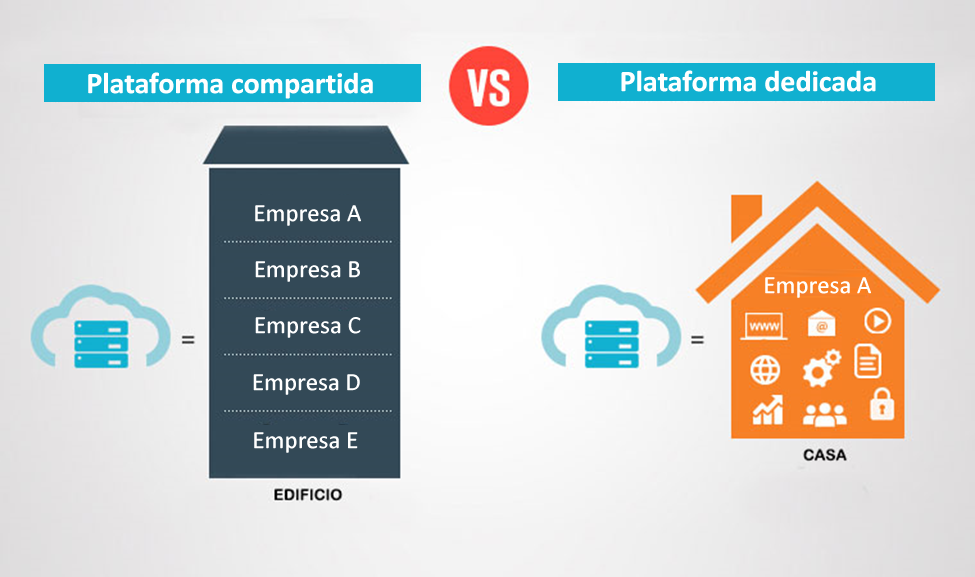 Plataforma compartida

VS

Plataforma dedicada

=

Empresa A

Empresa B

Empresa C

Empresa D

Empresa E

EDIFICIO

=

Empresa A

www

@

CASA